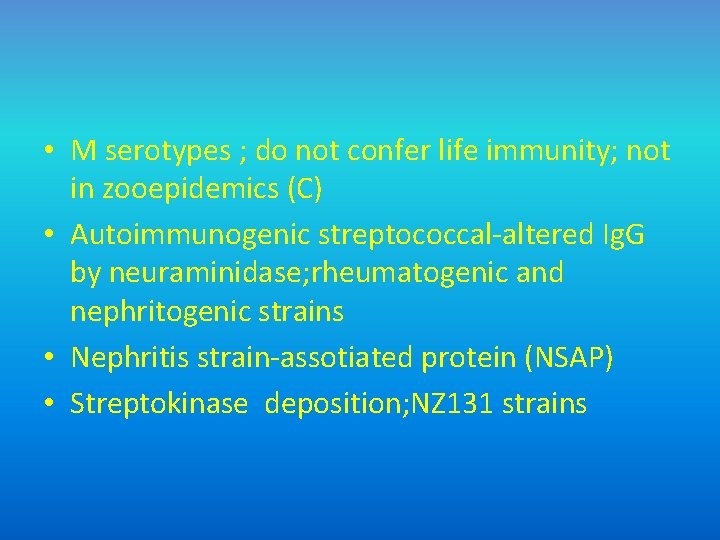 • M serotypes ; do not confer life immunity; not in zooepidemics (C)

• Autoimmunogenic streptococcal-altered IgG by neuraminidase;rheumatogenic and nephritogenic strains

• Nephritis strain-assotiated protein (NSAP)

• Streptokinase  deposition;NZ131 strains